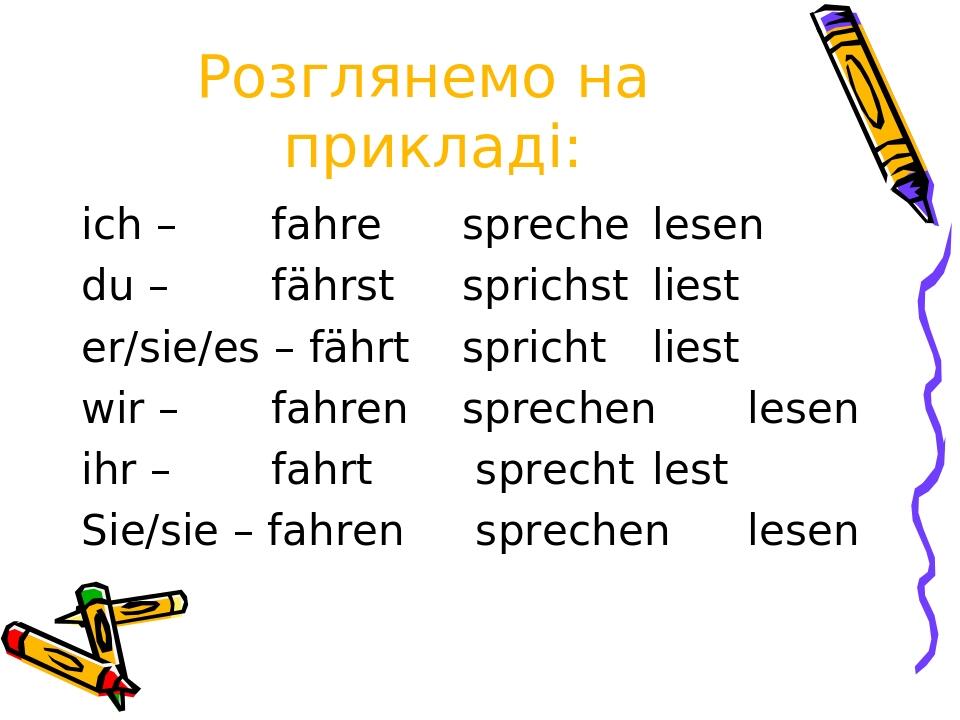 Розглянемо на прикладі:

ich – fahre spreche lesen
du – fährst sprichst liest
er/sie/es – fährt spricht liest
wir – fahren sprechen lesen
ihr – fahrt sprecht lest
Sie/sie – fahren sprechen lesen